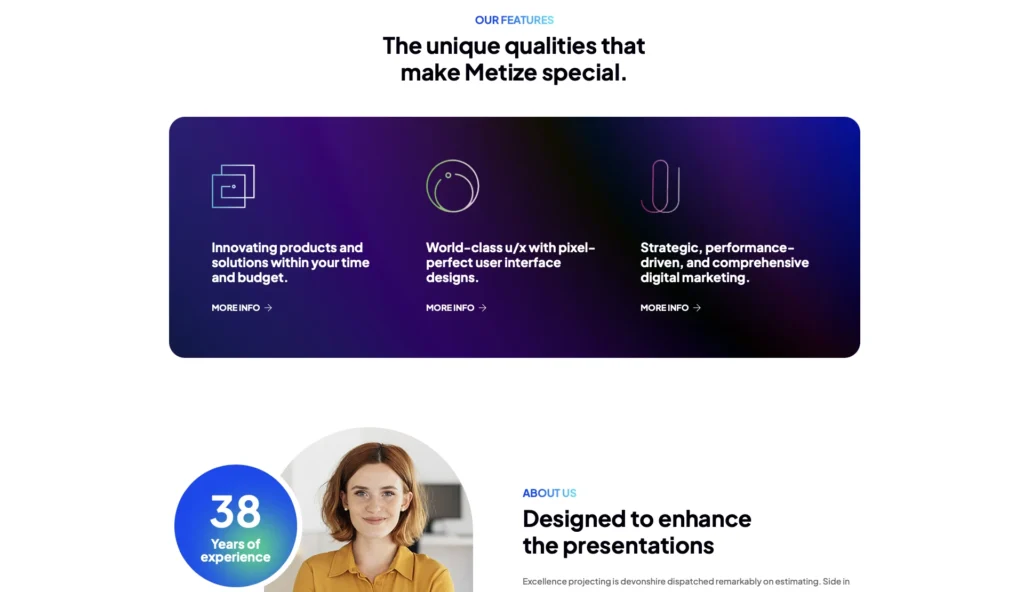 OUR FEATURES

The unique qualities that make Metize special.

Innovating products and solutions within your time and budget.

MORE INFO →

World-class u/x with pixel-perfect user interface designs.

MORE INFO →

Strategic, performance-driven, and comprehensive digital marketing.

MORE INFO →

38
Years of experience

ABOUT US

Designed to enhance the presentations

Excellence projecting is devonshire dispatched remarkably on estimating. Side in